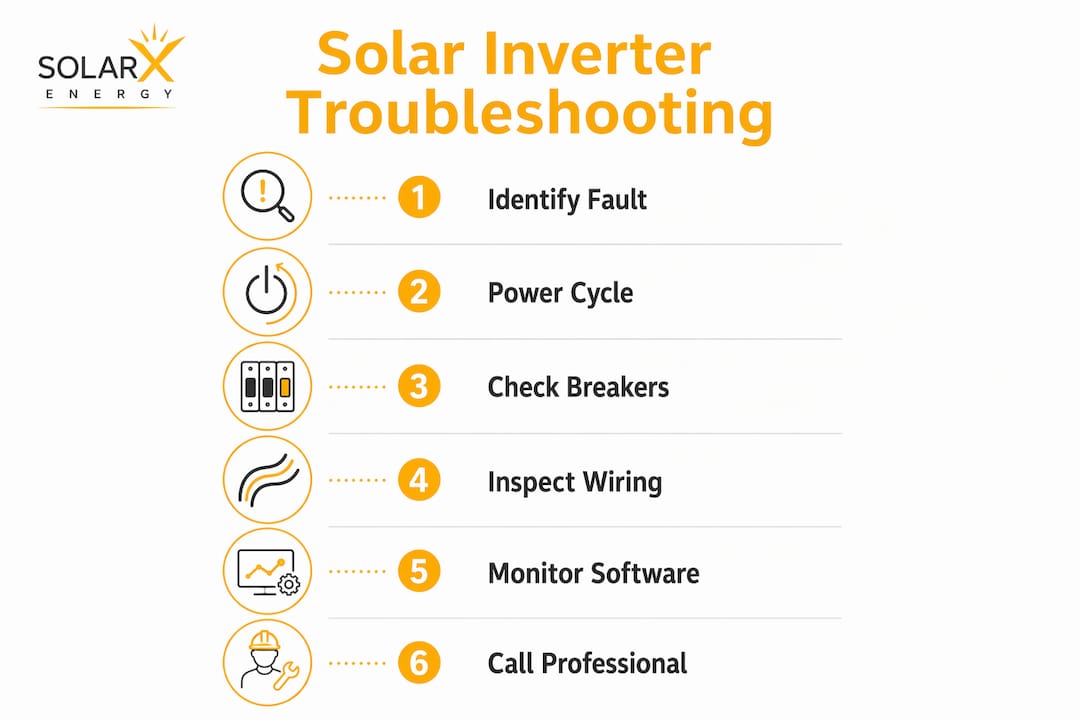 SOLARX ENERGY

Solar Inverter Troubleshooting

1 Identify Fault

2 Power Cycle

3 Check Breakers

4 Inspect Wiring

5 Monitor Software

6 Call Professional